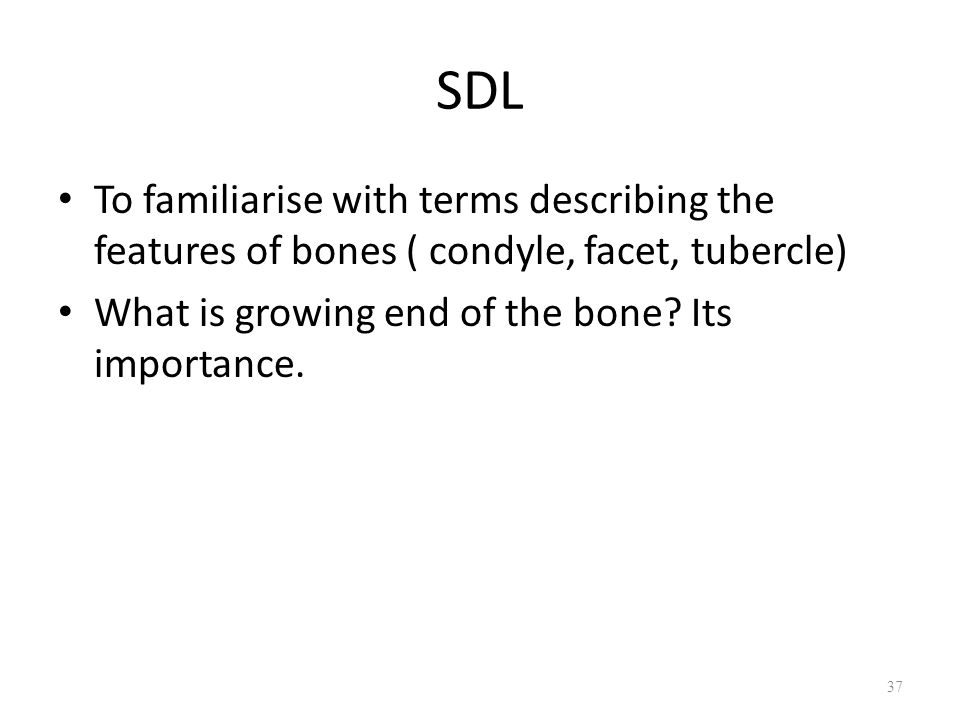 SDL

• To familiarise with terms describing the features of bones ( condyle, facet, tubercle)
• What is growing end of the bone? Its importance.

37